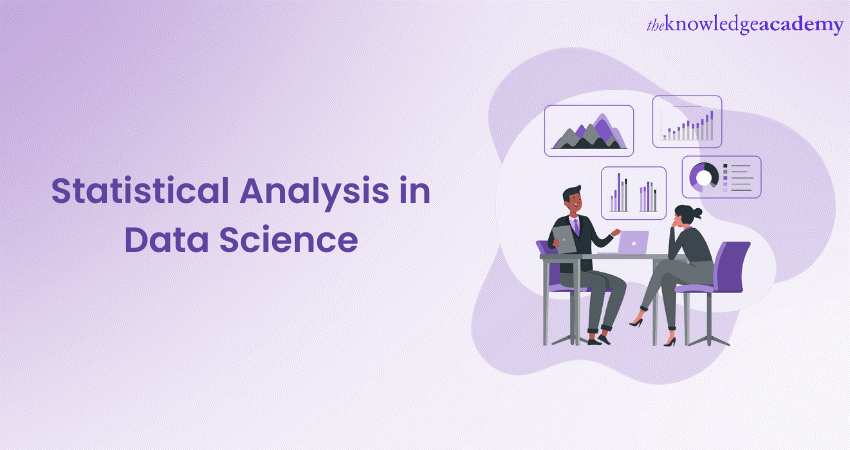 theknowledgeacademy

Statistical Analysis in Data Science